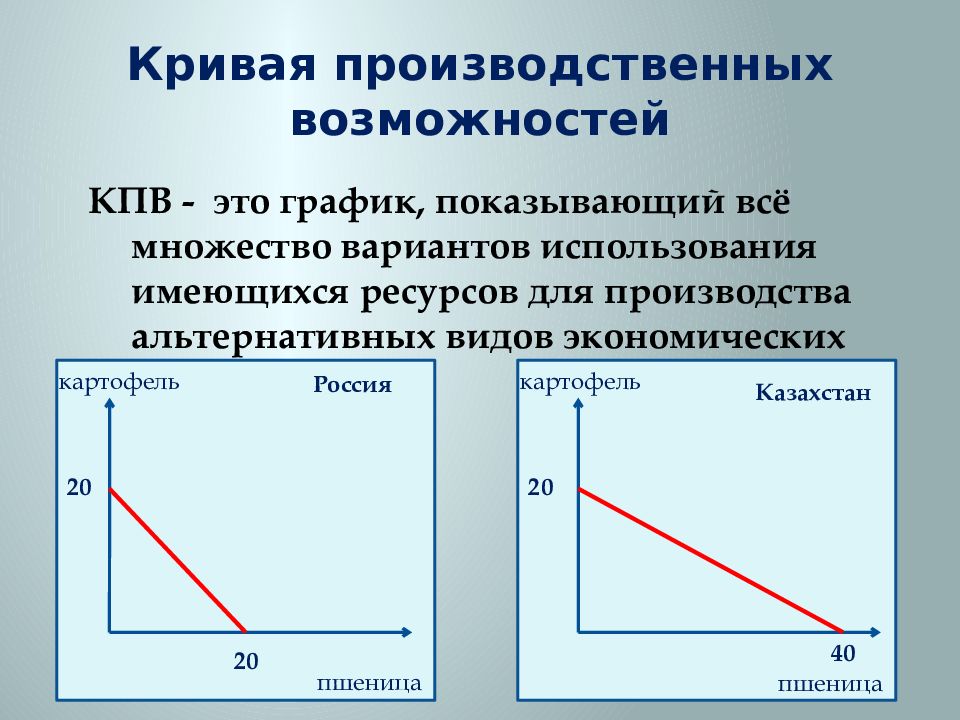 Кривая производственных возможностей

КПВ - это график, показывающий всё множество вариантов использования имеющихся ресурсов для производства альтернативных видов экономических

картофель
Россия
20
20
пшеница

картофель
Казахстан
20
40
пшеница